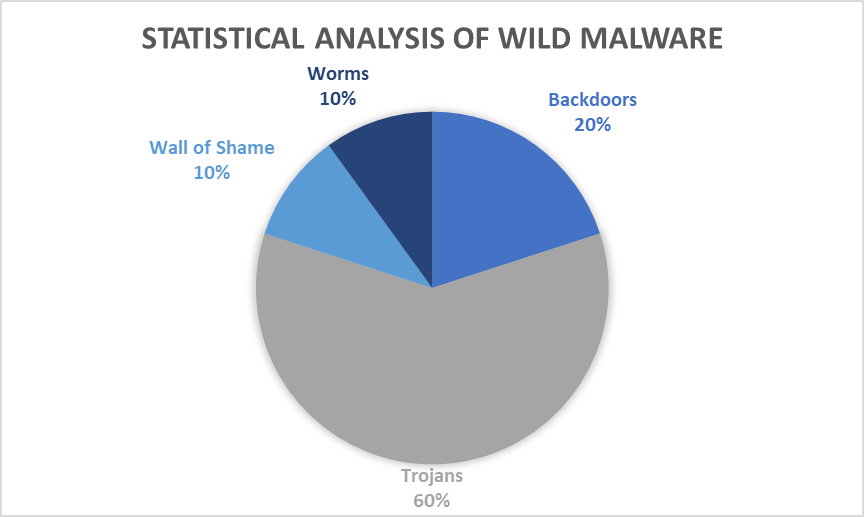 STATISTICAL ANALYSIS OF WILD MALWARE

Worms
10%

Backdoors
20%

Wall of Shame
10%

Trojans
60%